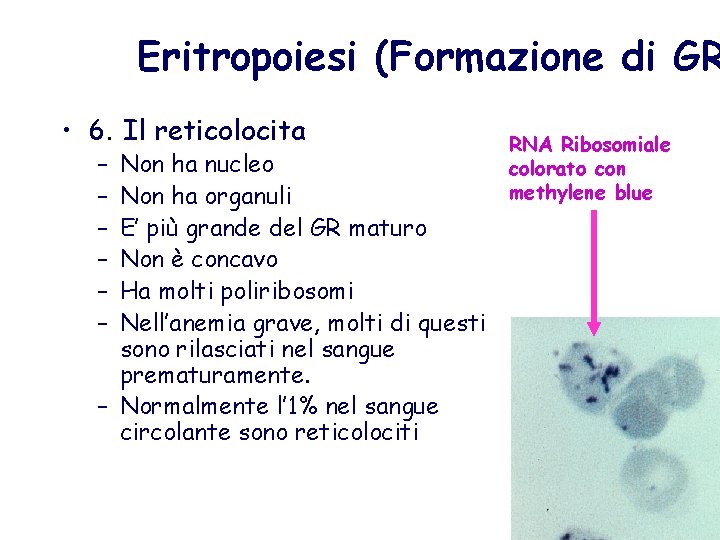 Eritropoiesi (Formazione di GR

• 6. Il reticolocita
– Non ha nucleo
– Non ha organuli
– E' più grande del GR maturo
– Non è concavo
– Ha molti poliribosomi
– Nell'anemia grave, molti di questi sono rilasciati nel sangue prematuramente.
– Normalmente l'1% nel sangue circolante sono reticolociti

RNA Ribosomiale colorato con methylene blue